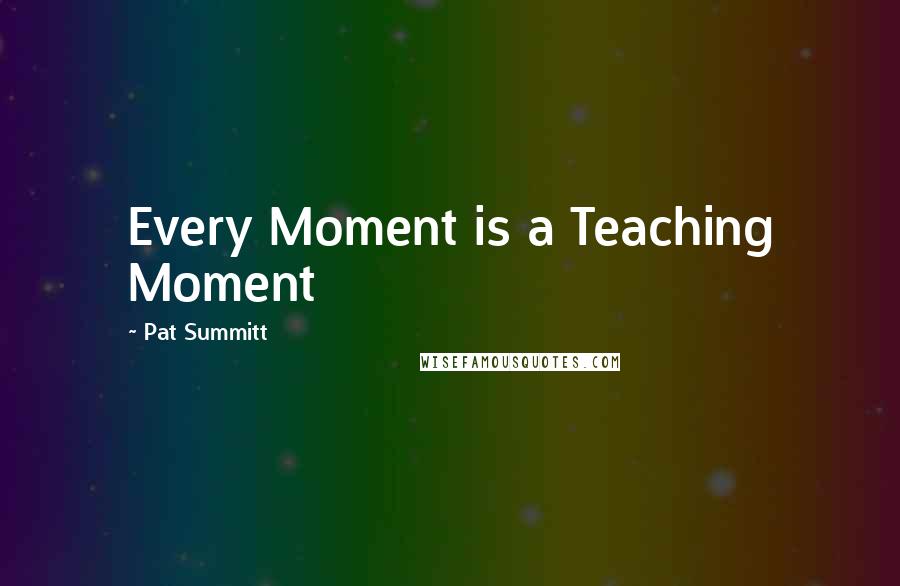 Every Moment is a Teaching Moment

~ Pat Summitt

WISEFAMOUSQUOTES.COM